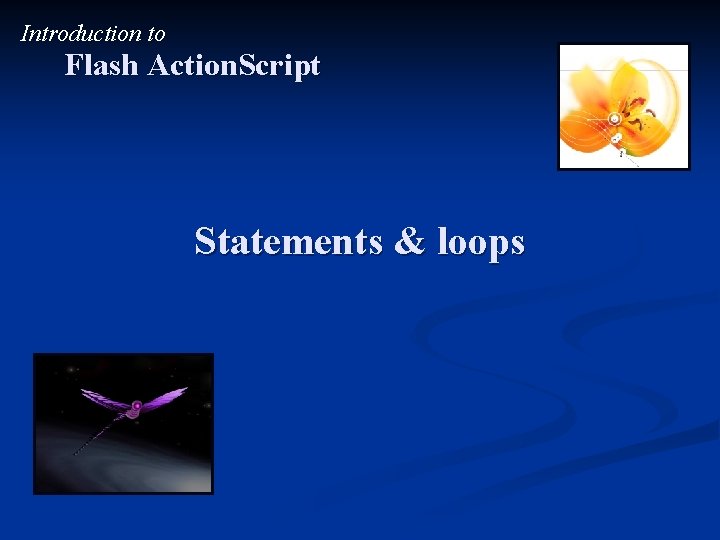 Introduction to
Flash ActionScript

Statements & loops